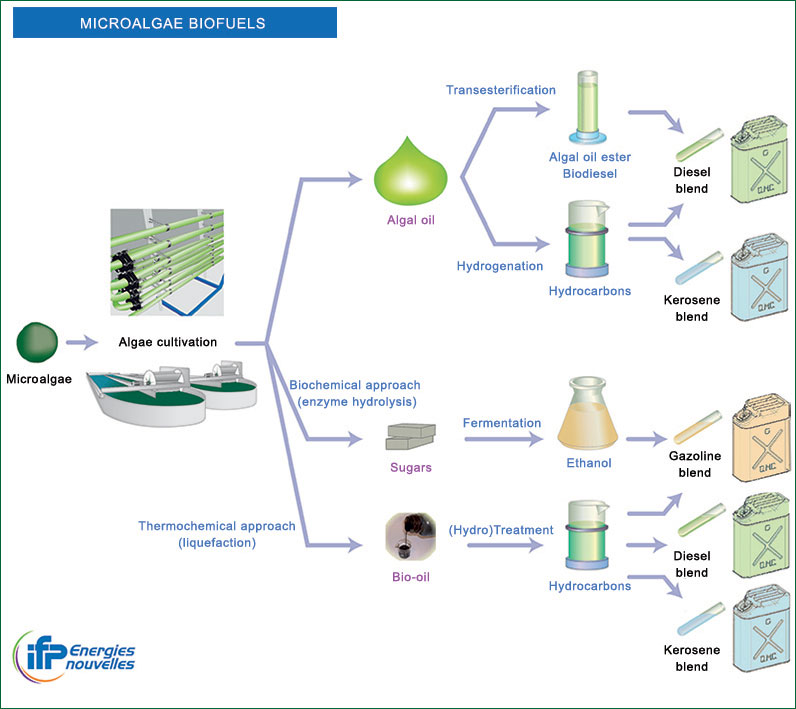 MICROALGAE BIOFUELS

Microalgae

Algae cultivation

Algal oil

Transesterification

Algal oil ester
Biodiesel

Diesel blend

Hydrogenation

Hydrocarbons

Kerosene blend

Biochemical approach
(enzyme hydrolysis)

Sugars

Fermentation

Ethanol

Gazoline blend

Thermochemical approach
(liquefaction)

Bio-oil

(Hydro)Treatment

Hydrocarbons

Diesel blend

Kerosene blend

ifp Energies nouvelles